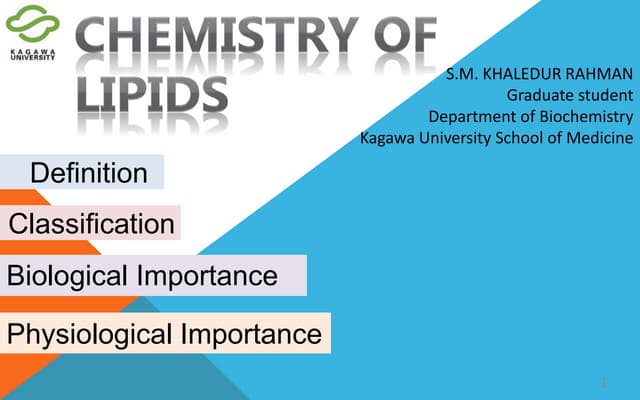 KAGAWA UNIVERSITY

CHEMISTRY OF LIPIDS

S.M. KHALEDUR RAHMAN
Graduate student
Department of Biochemistry
Kagawa University School of Medicine

Definition

Classification

Biological Importance

Physiological Importance

1